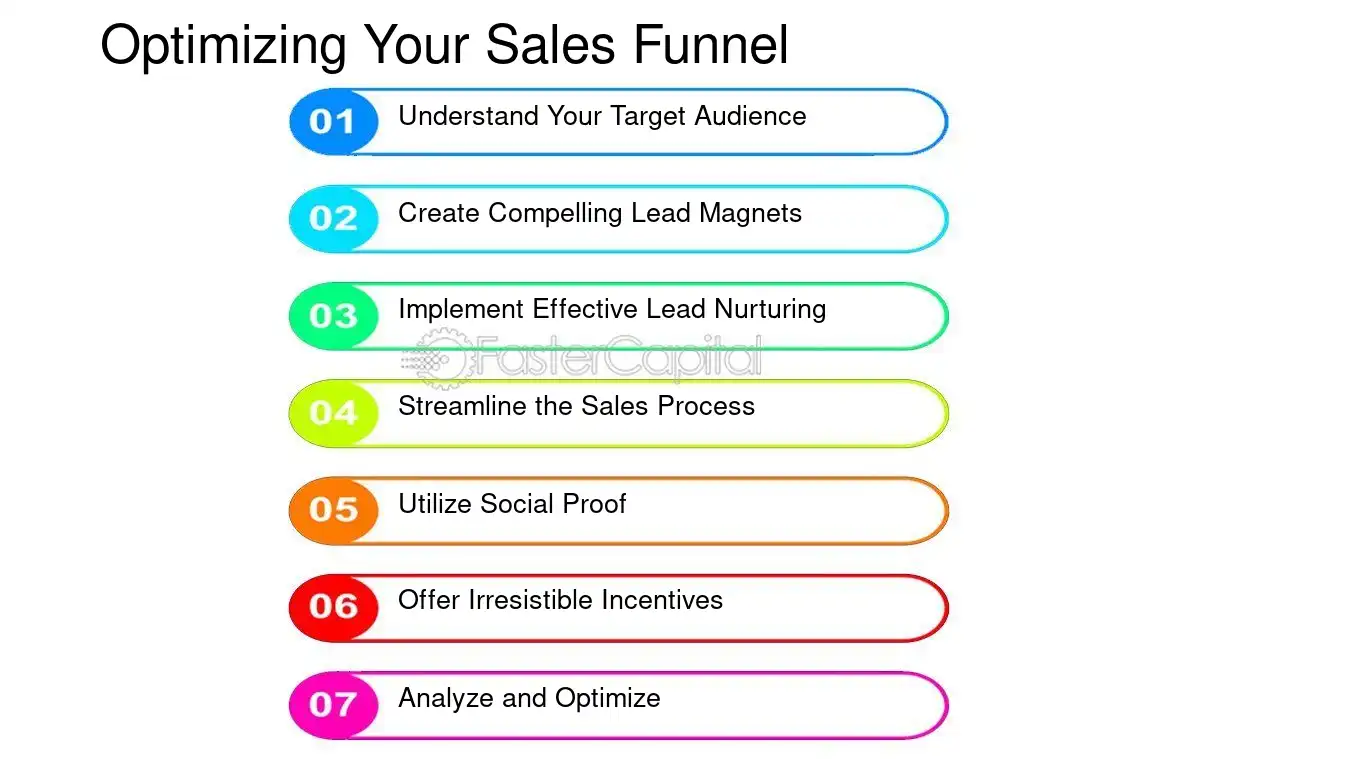 Optimizing Your Sales Funnel

01 Understand Your Target Audience

02 Create Compelling Lead Magnets

03 Implement Effective Lead Nurturing

FasterCapital

04 Streamline the Sales Process

05 Utilize Social Proof

06 Offer Irresistible Incentives

07 Analyze and Optimize